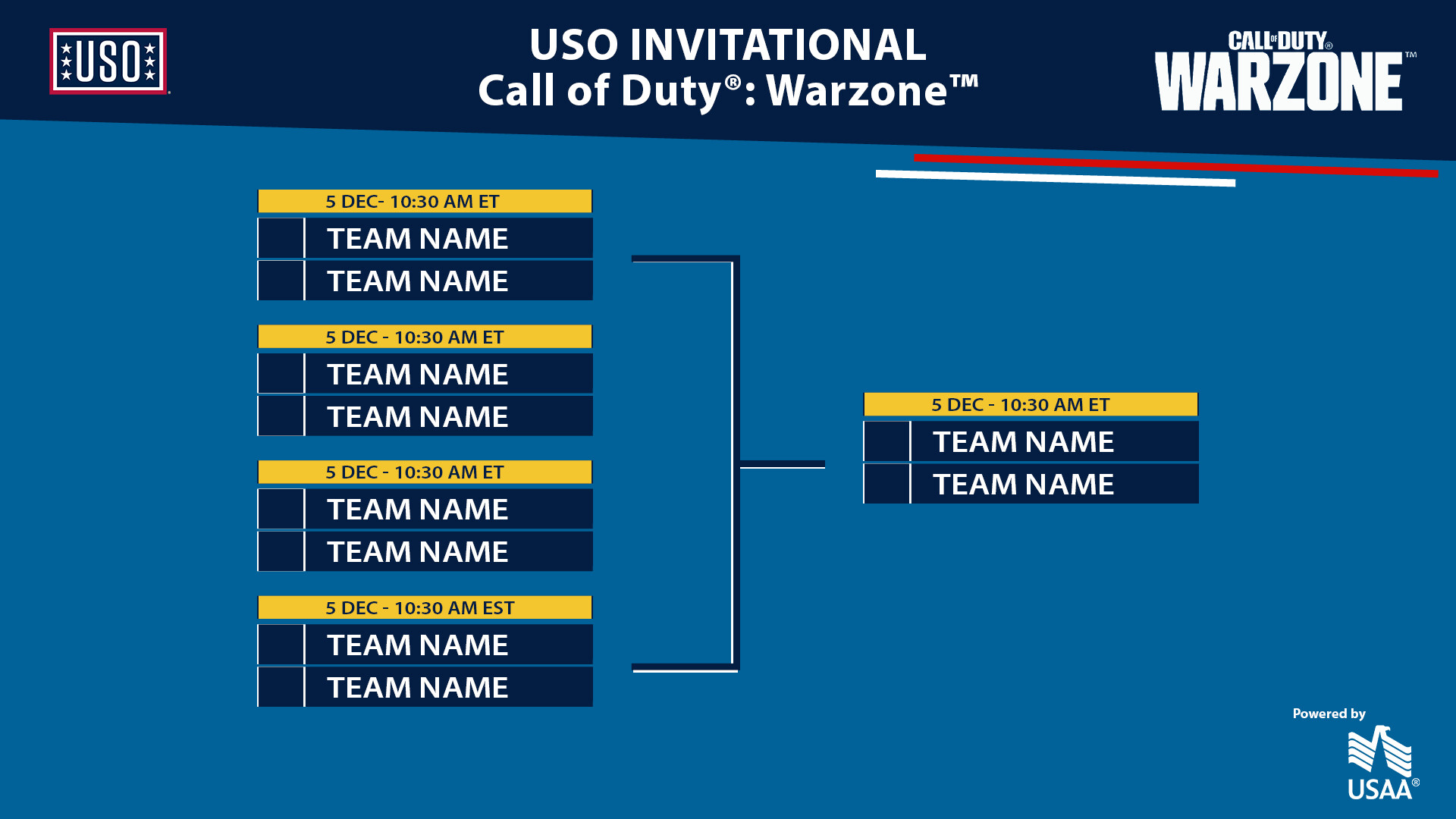 USO

USO INVITATIONAL
Call of Duty®: Warzone™

CALL OF DUTY®
WARZONE™

5 DEC- 10:30 AM ET
TEAM NAME
TEAM NAME

5 DEC - 10:30 AM ET
TEAM NAME
TEAM NAME

5 DEC - 10:30 AM ET
TEAM NAME
TEAM NAME

5 DEC - 10:30 AM EST
TEAM NAME
TEAM NAME

5 DEC - 10:30 AM ET
TEAM NAME
TEAM NAME

Powered by
USAA®